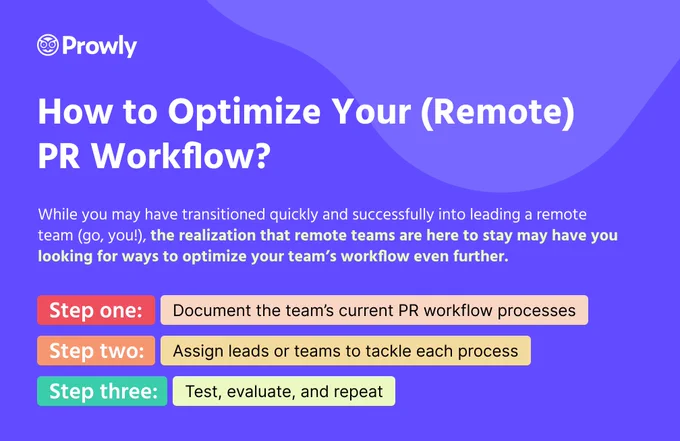 Prowly

How to Optimize Your (Remote) PR Workflow?

While you may have transitioned quickly and successfully into leading a remote team (go, you!), the realization that remote teams are here to stay may have you looking for ways to optimize your team's workflow even further.

Step one: Document the team's current PR workflow processes

Step two: Assign leads or teams to tackle each process

Step three: Test, evaluate, and repeat